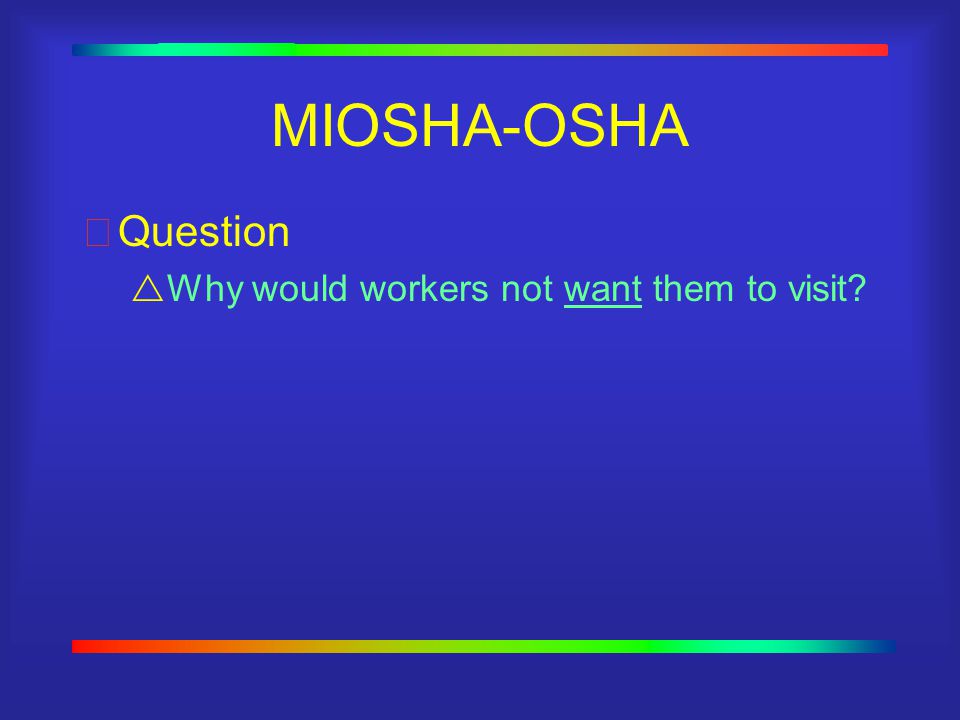 MIOSHA-OSHA

Question

Why would workers not want them to visit?